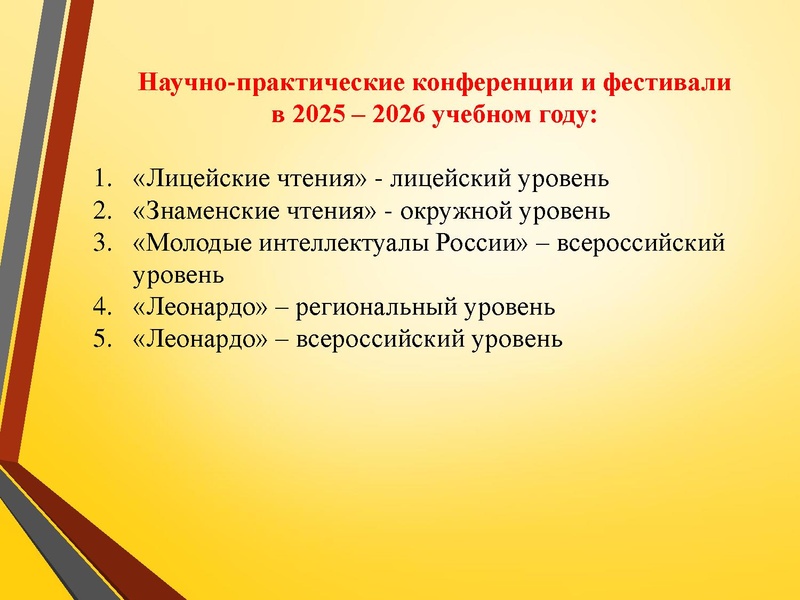 Научно-практические конференции и фестивали в 2025 – 2026 учебном году:

1. «Лицейские чтения» - лицейский уровень
2. «Знаменские чтения» - окружной уровень
3. «Молодые интеллектуалы России» – всероссийский уровень
4. «Леонардо» – региональный уровень
5. «Леонардо» – всероссийский уровень